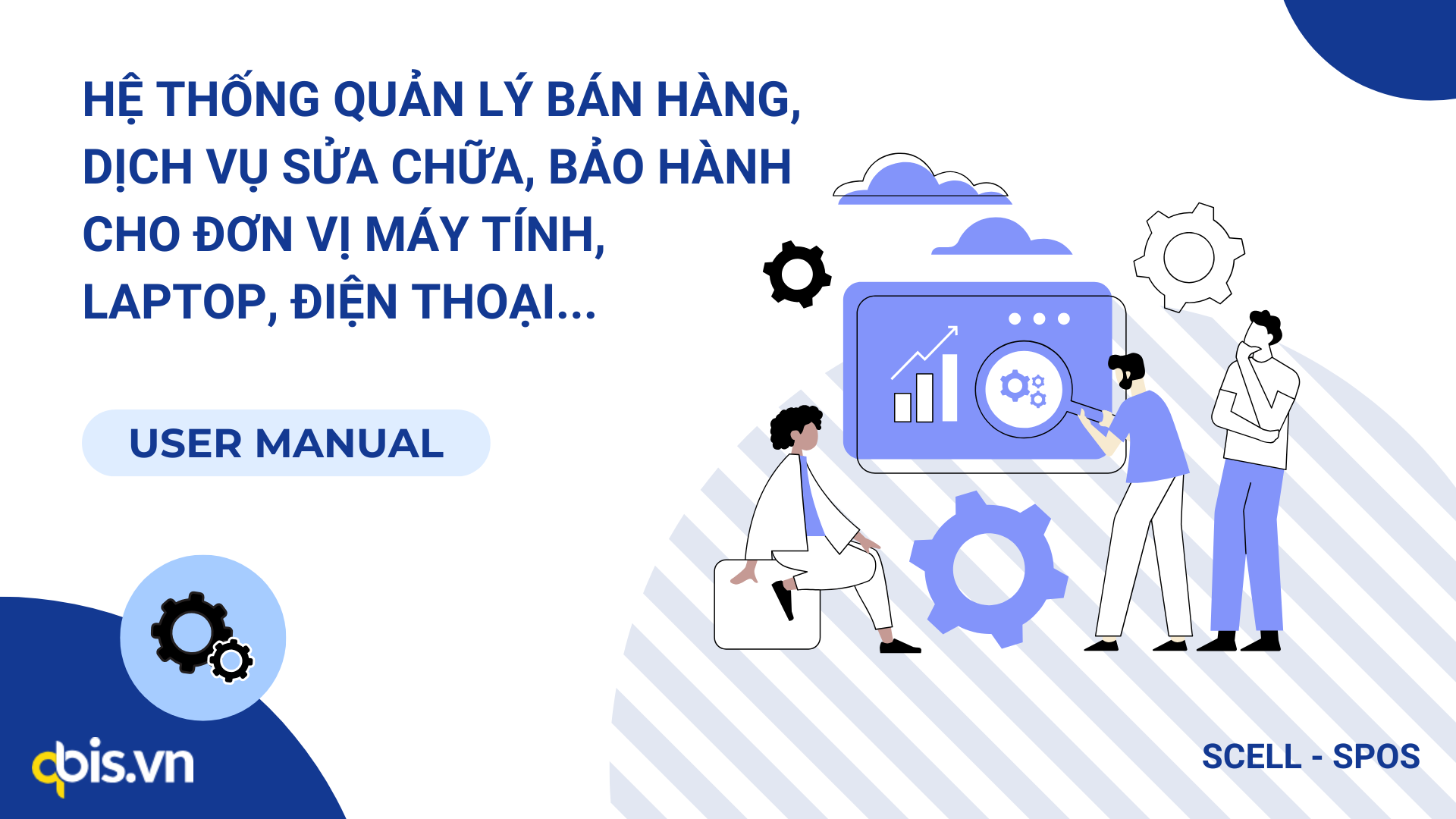 HỆ THỐNG QUẢN LÝ BÁN HÀNG, DỊCH VỤ SỬA CHỮA, BẢO HÀNH CHO ĐƠN VỊ MÁY TÍNH, LAPTOP, ĐIỆN THOẠI...

USER MANUAL

qbis.vn

SCELL - SPOS